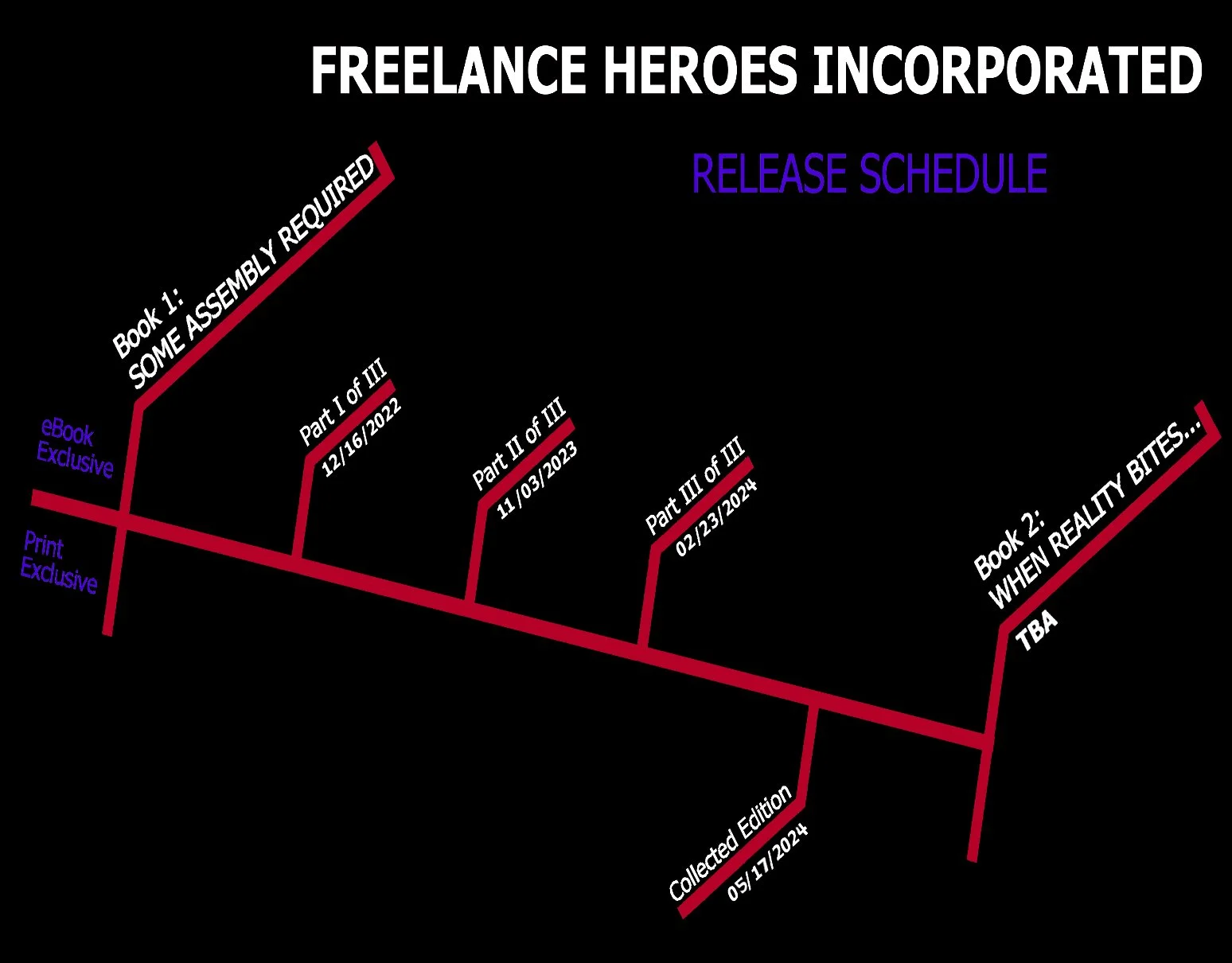 FREELANCE HEROES INCORPORATED

RELEASE SCHEDULE

Book 1:
SOME ASSEMBLY REQUIRED

eBook Exclusive

Print Exclusive

Part I of III
12/16/2022

Part II of III
11/03/2023

Part III of III
02/23/2024

Collected Edition
05/17/2024

Book 2:
WHEN REALITY BITES...

TBA